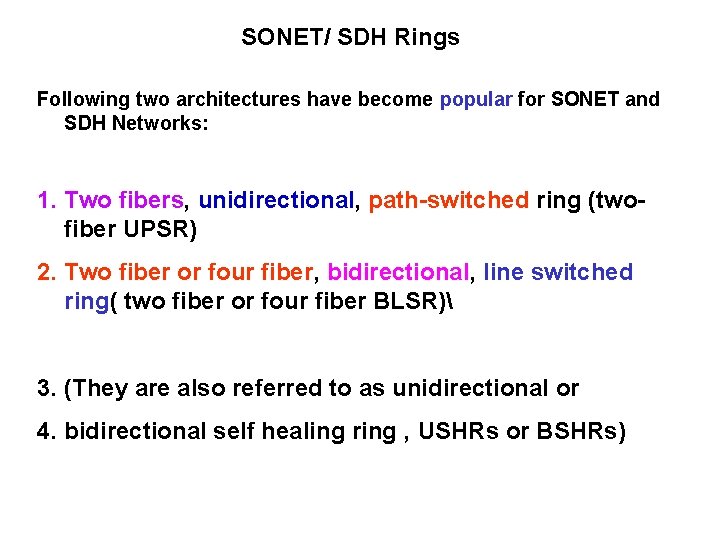 SONET/ SDH Rings

Following two architectures have become popular for SONET and SDH Networks:

1. Two fibers, unidirectional, path-switched ring (two-fiber UPSR)

2. Two fiber or four fiber, bidirectional, line switched ring( two fiber or four fiber BLSR)\

3. (They are also referred to as unidirectional or

4. bidirectional self healing ring , USHRs or BSHRs)